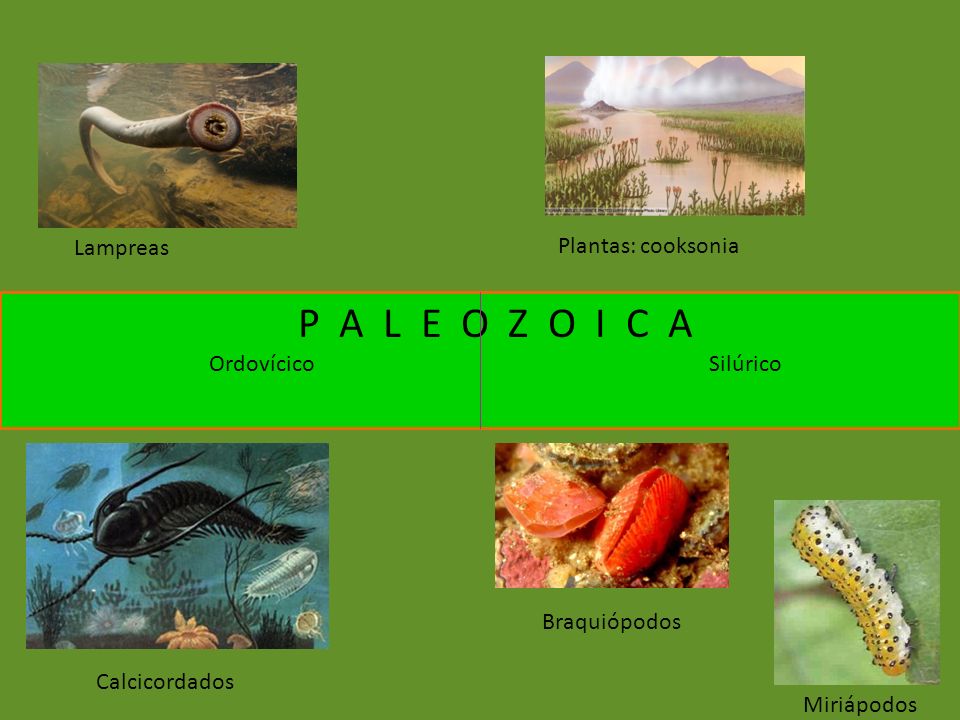 Lampreas

Plantas: cooksonia

P A L E O Z O I C A

Ordovícico

Silúrico

Calcicordados

Braquiópodos

Miriápodos